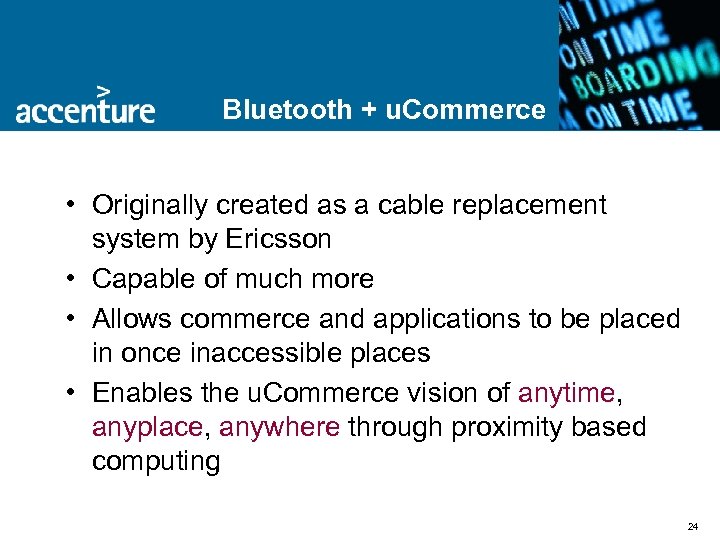 accenture

Bluetooth + uCommerce

ON TIME
ON TIME
BOARDING
ON TIME

• Originally created as a cable replacement system by Ericsson
• Capable of much more
• Allows commerce and applications to be placed in once inaccessible places
• Enables the uCommerce vision of anytime, anyplace, anywhere through proximity based computing

24